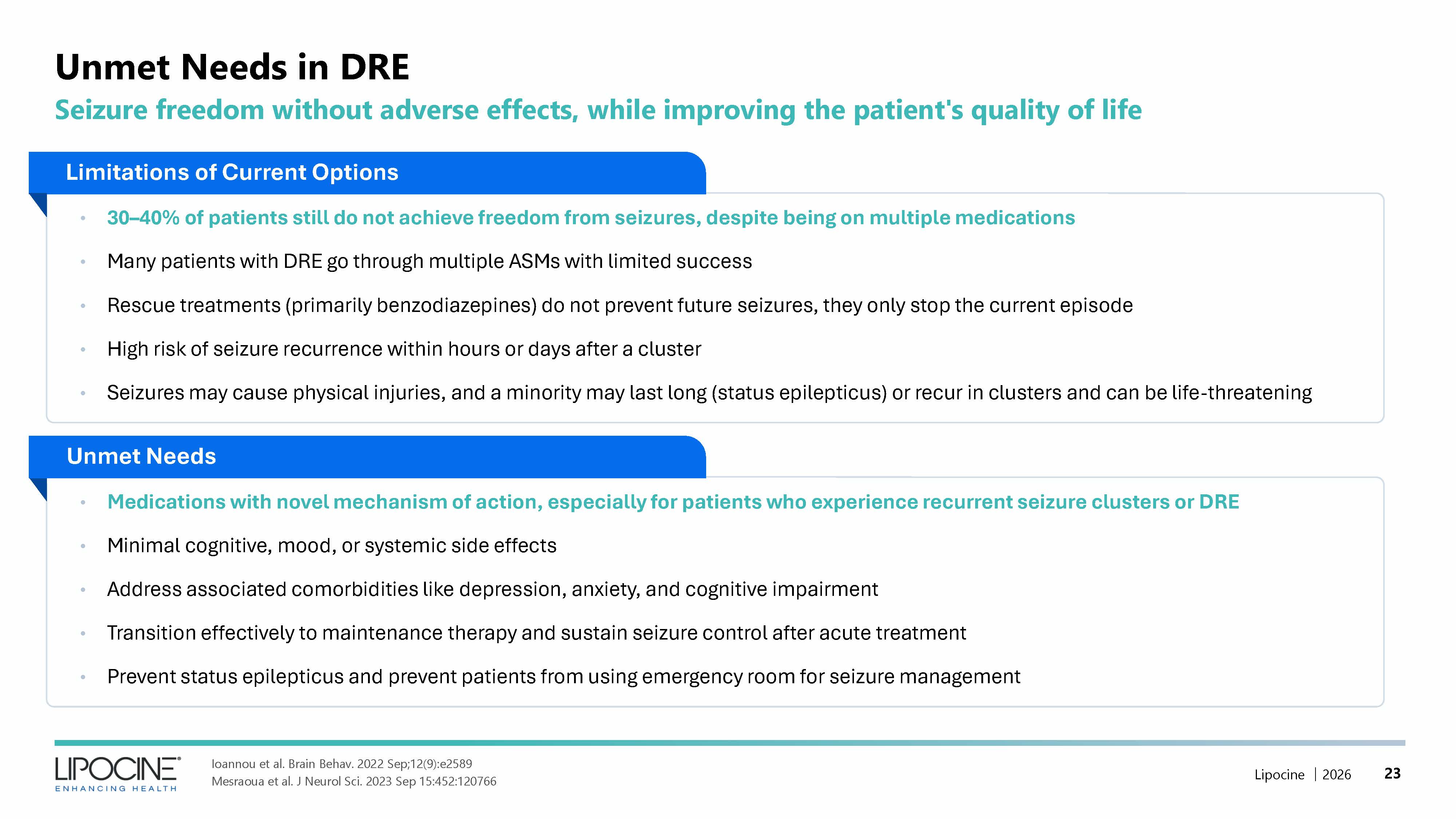 Unmet Needs in DRE

Seizure freedom without adverse effects, while improving the patient's quality of life

Limitations of Current Options

• 30–40% of patients still do not achieve freedom from seizures, despite being on multiple medications
• Many patients with DRE go through multiple ASMs with limited success
• Rescue treatments (primarily benzodiazepines) do not prevent future seizures, they only stop the current episode
• High risk of seizure recurrence within hours or days after a cluster
• Seizures may cause physical injuries, and a minority may last long (status epilepticus) or recur in clusters and can be life-threatening

Unmet Needs

• Medications with novel mechanism of action, especially for patients who experience recurrent seizure clusters or DRE
• Minimal cognitive, mood, or systemic side effects
• Address associated comorbidities like depression, anxiety, and cognitive impairment
• Transition effectively to maintenance therapy and sustain seizure control after acute treatment
• Prevent status epilepticus and prevent patients from using emergency room for seizure management

LIPOCINE® ENHANCING HEALTH

Ioannou et al. Brain Behav. 2022 Sep;12(9):e2589
Mesraoua et al. J Neurol Sci. 2023 Sep 15:452:120766

Lipocine | 2026 23